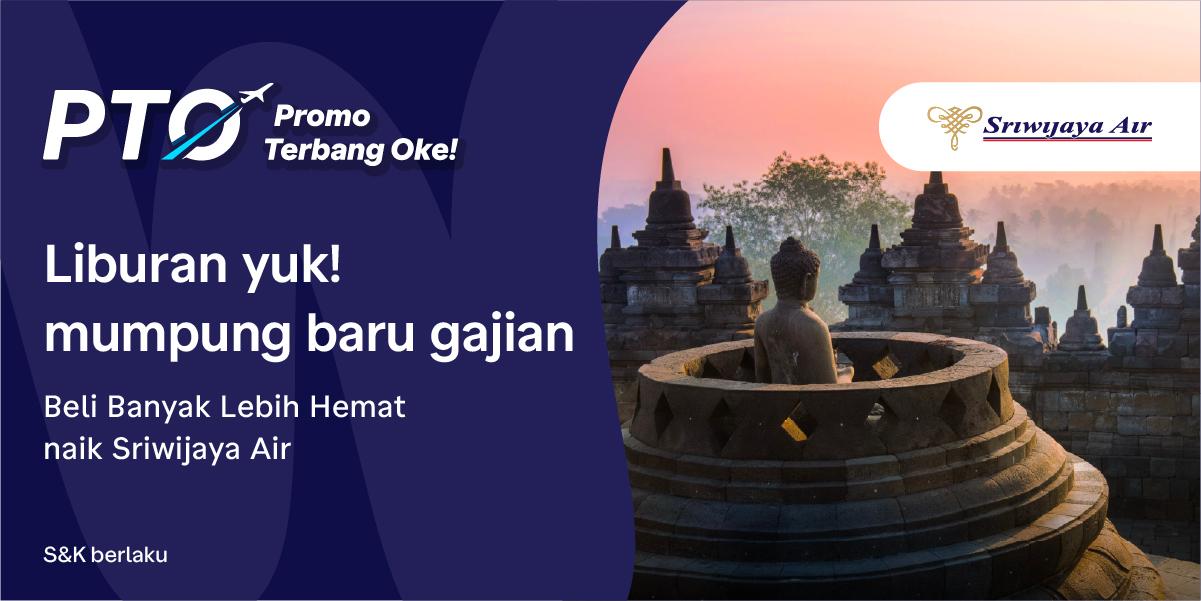 PTO Promo Terbang Oke!

Sriwijaya Air

Liburan yuk! mumpung baru gajian

Beli Banyak Lebih Hemat naik Sriwijaya Air

S&K berlaku